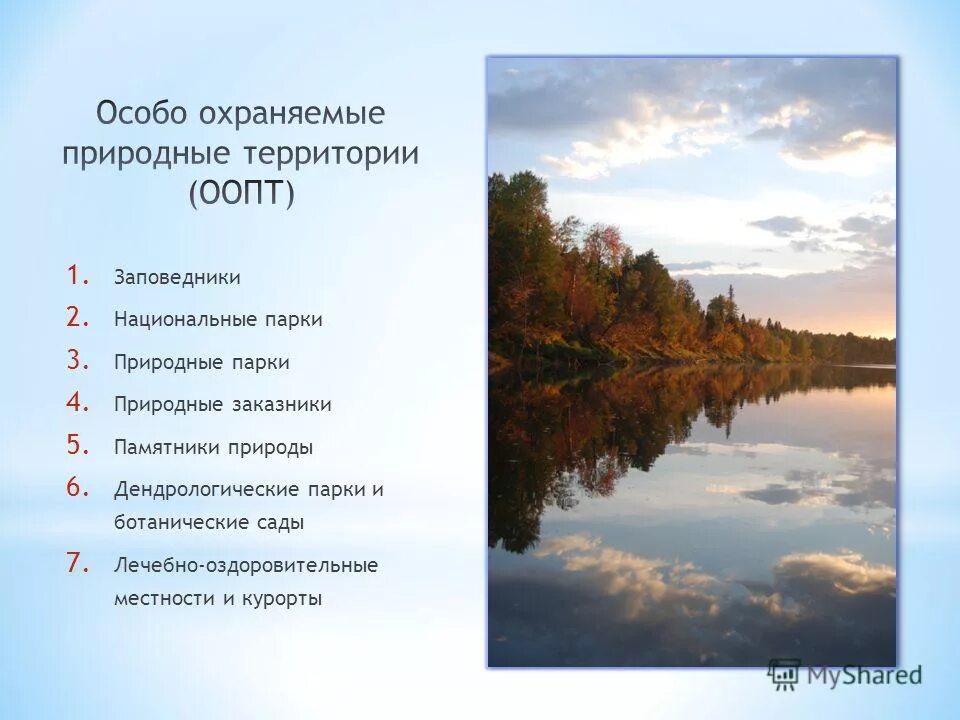 Особо охраняемые природные территории (ООПТ)

1. Заповедники
2. Национальные парки
3. Природные парки
4. Природные заказники
5. Памятники природы
6. Дендрологические парки и ботанические сады
7. Лечебно-оздоровительные местности и курорты

MyShared